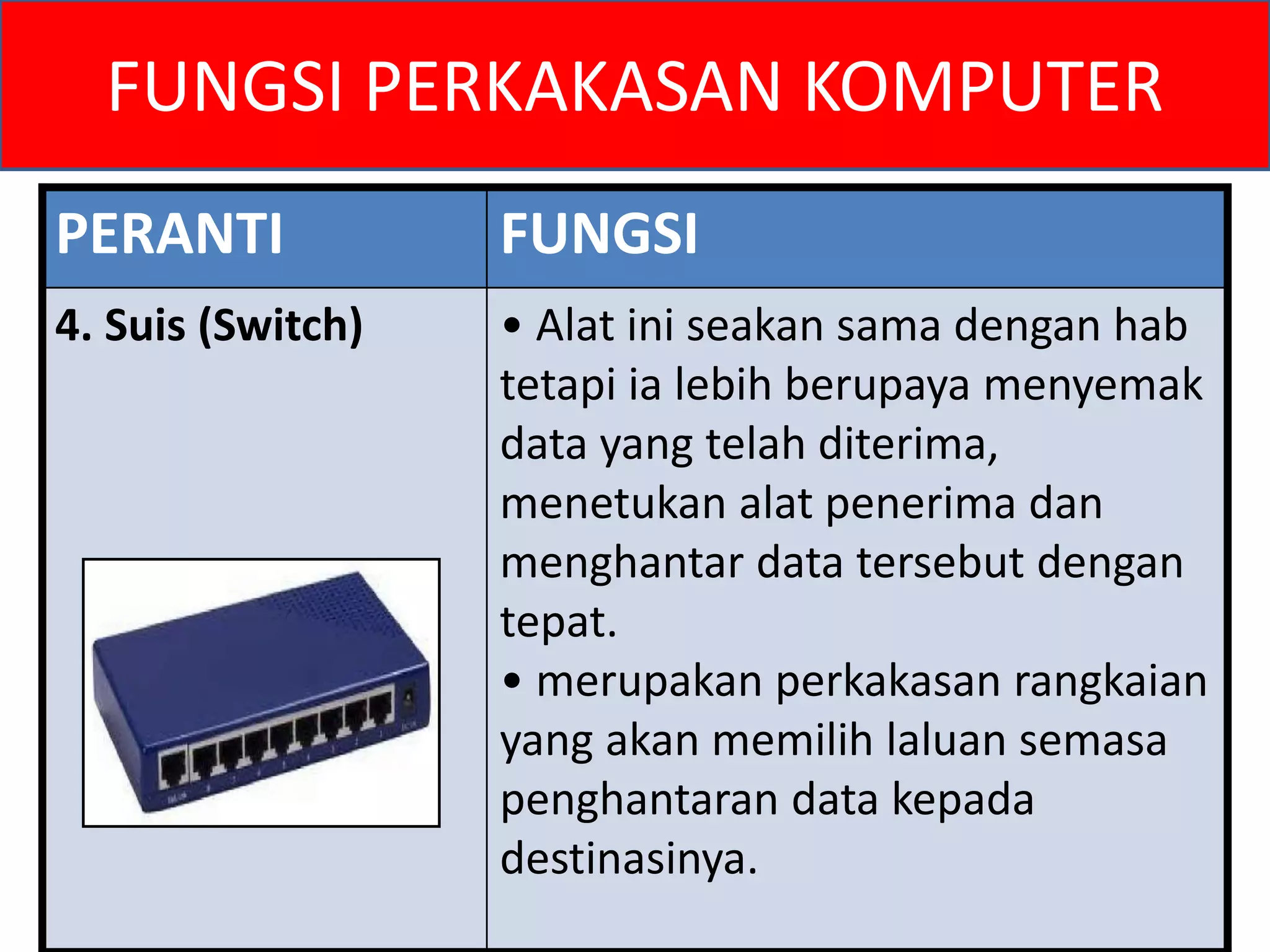 FUNGSI PERKAKASAN KOMPUTER

| PERANTI | FUNGSI |
|---|---|
| 4. Suis (Switch) | • Alat ini seakan sama dengan hab tetapi ia lebih berupaya menyemak data yang telah diterima, menetukan alat penerima dan menghantar data tersebut dengan tepat. • merupakan perkakasan rangkaian yang akan memilih laluan semasa penghantaran data kepada destinasinya. |